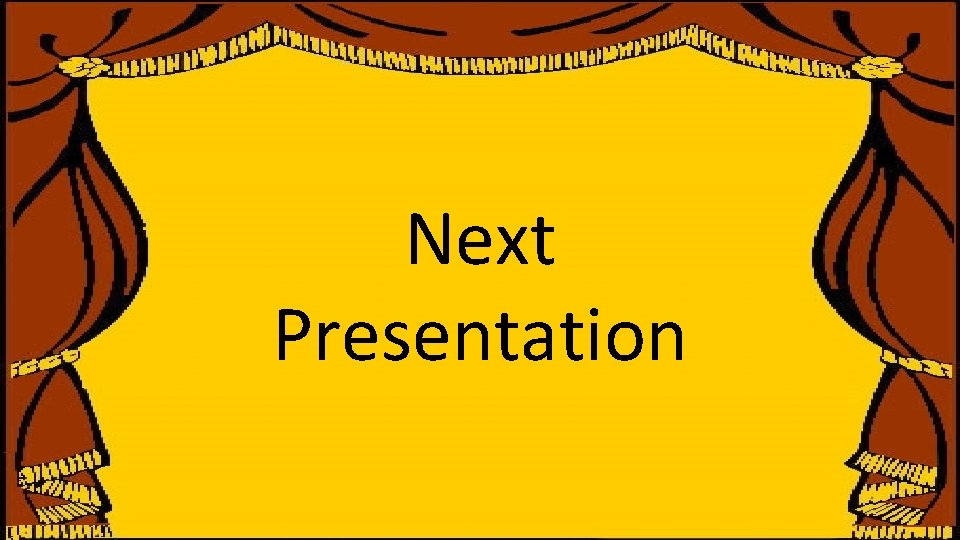 Next Presentation